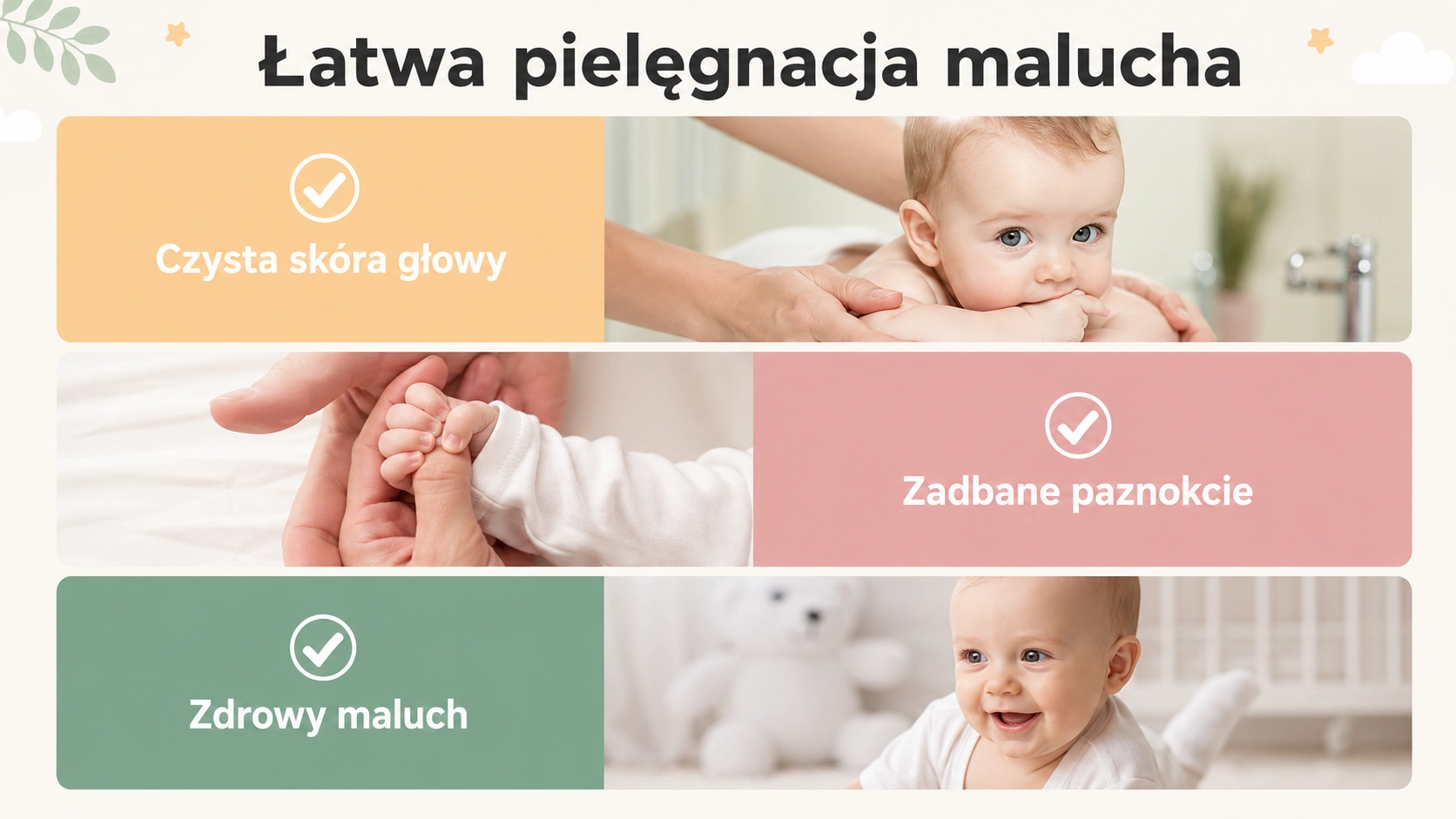 Łatwa pielęgnacja malucha

Czysta skóra głowy

Zadbane paznokcie

Zdrowy maluch